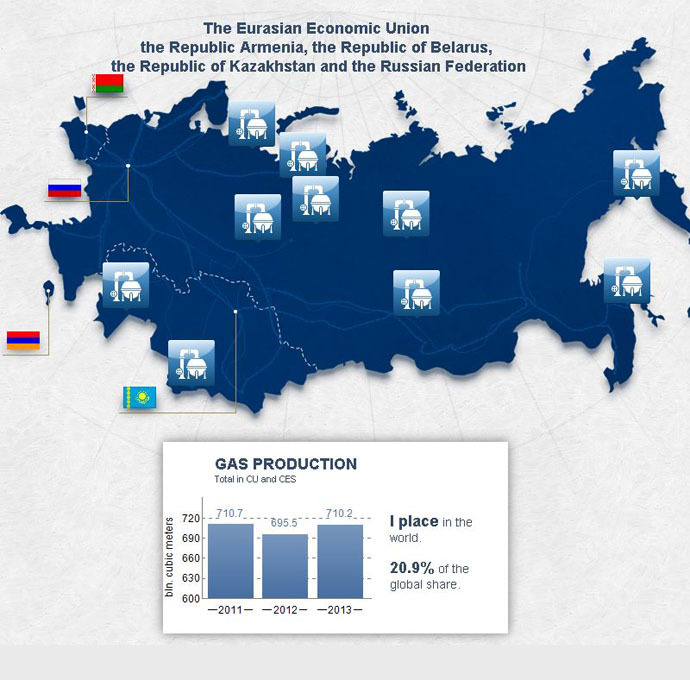 The Eurasian Economic Union
the Republic Armenia, the Republic of Belarus,
the Republic of Kazakhstan and the Russian Federation

GAS PRODUCTION
Total in CU and CES

bln. cubic meters

720
690
660
630
600

710.7
695.5
710.2

—2011— —2012— —2013—

I place in the world.

20.9% of the global share.